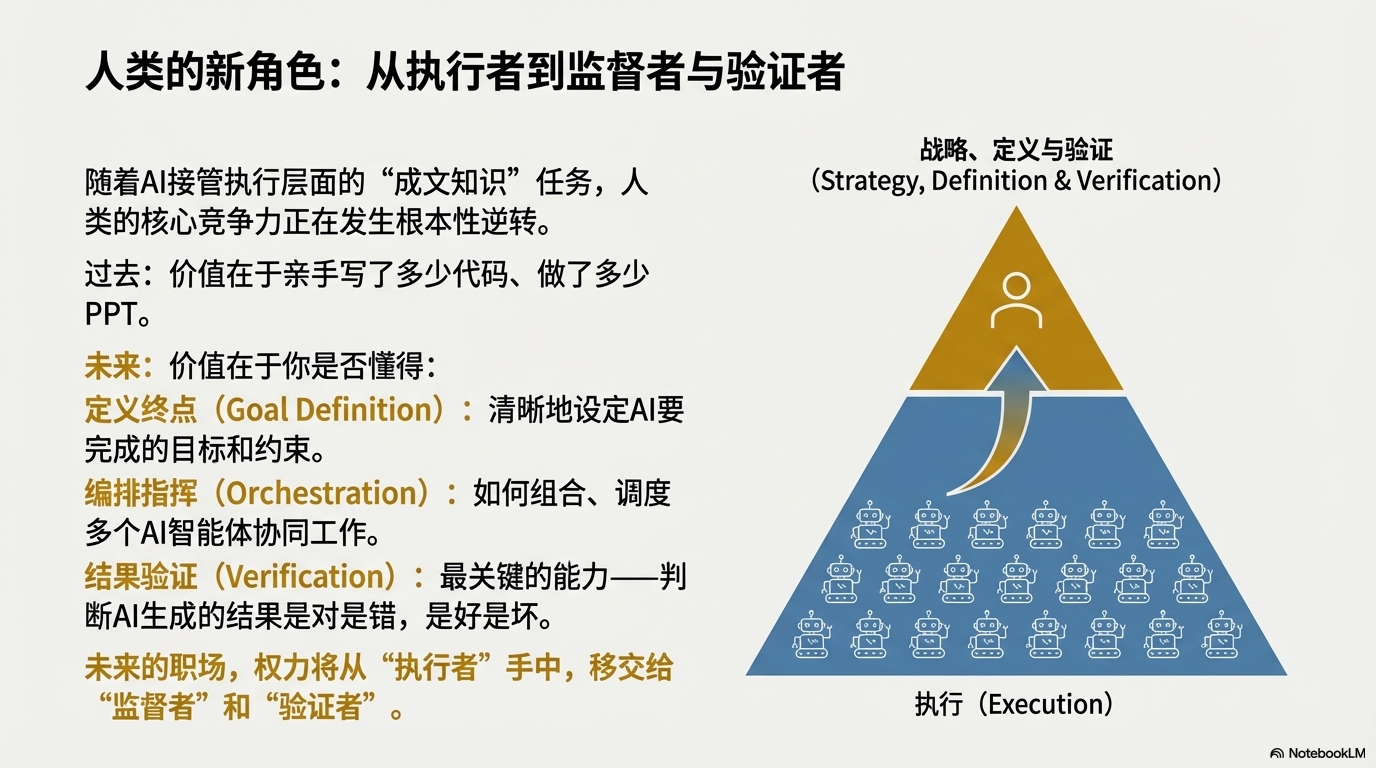 人类的新角色：从执行者到监督者与验证者

随着AI接管执行层面的“成文知识”任务，人类的核心竞争力正在发生根本性逆转。

过去：价值在于亲手写了多少代码、做了多少PPT。

未来：价值在于你是否懂得：
定义终点（Goal Definition）：清晰地设定AI要完成的目标和约束。
编排指挥（Orchestration）：如何组合、调度多个AI智能体协同工作。
结果验证（Verification）：最关键的能力——判断AI生成的结果是对是错，是好是坏。

未来的职场，权力将从“执行者”手中，移交给“监督者”和“验证者”。

战略、定义与验证
（Strategy, Definition & Verification）

执行（Execution）

NotebookLM